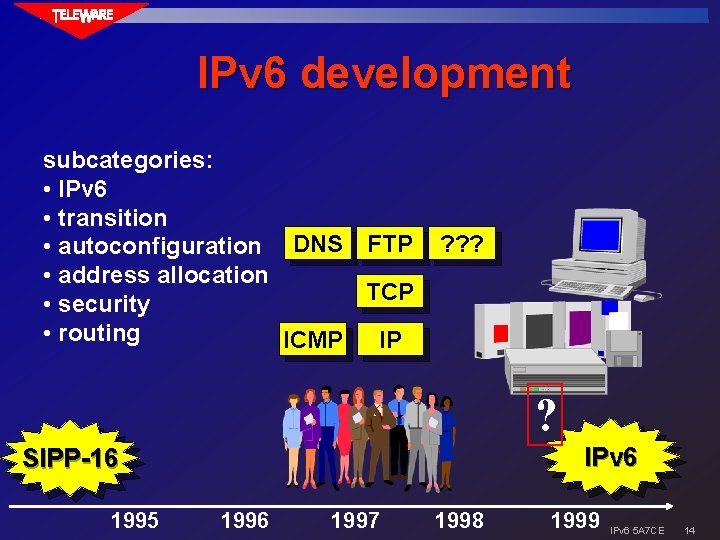 TELEWARE

IPv6 development

subcategories:
• IPv6
• transition
• autoconfiguration
• address allocation
• security
• routing

DNS FTP ???
TCP
ICMP IP

?

SIPP-16

IPv6

1995 1996 1997 1998 1999

IPv6 5A7C E 14